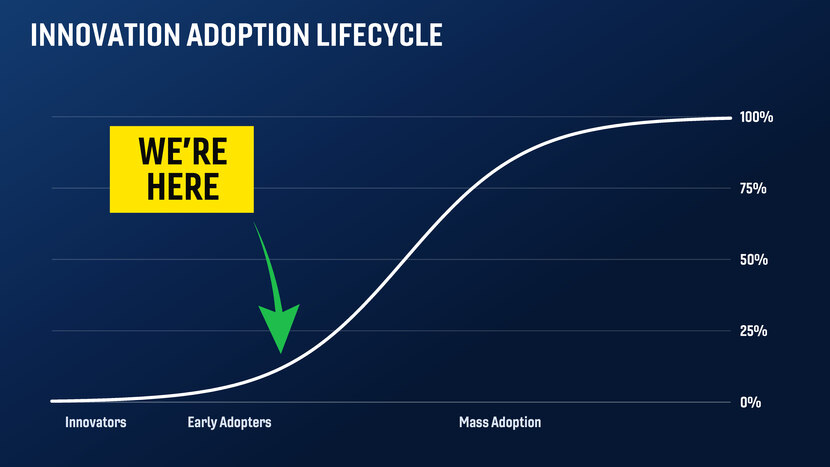 INNOVATION ADOPTION LIFECYCLE

WE'RE HERE

100%
75%
50%
25%
0%

Innovators
Early Adopters
Mass Adoption